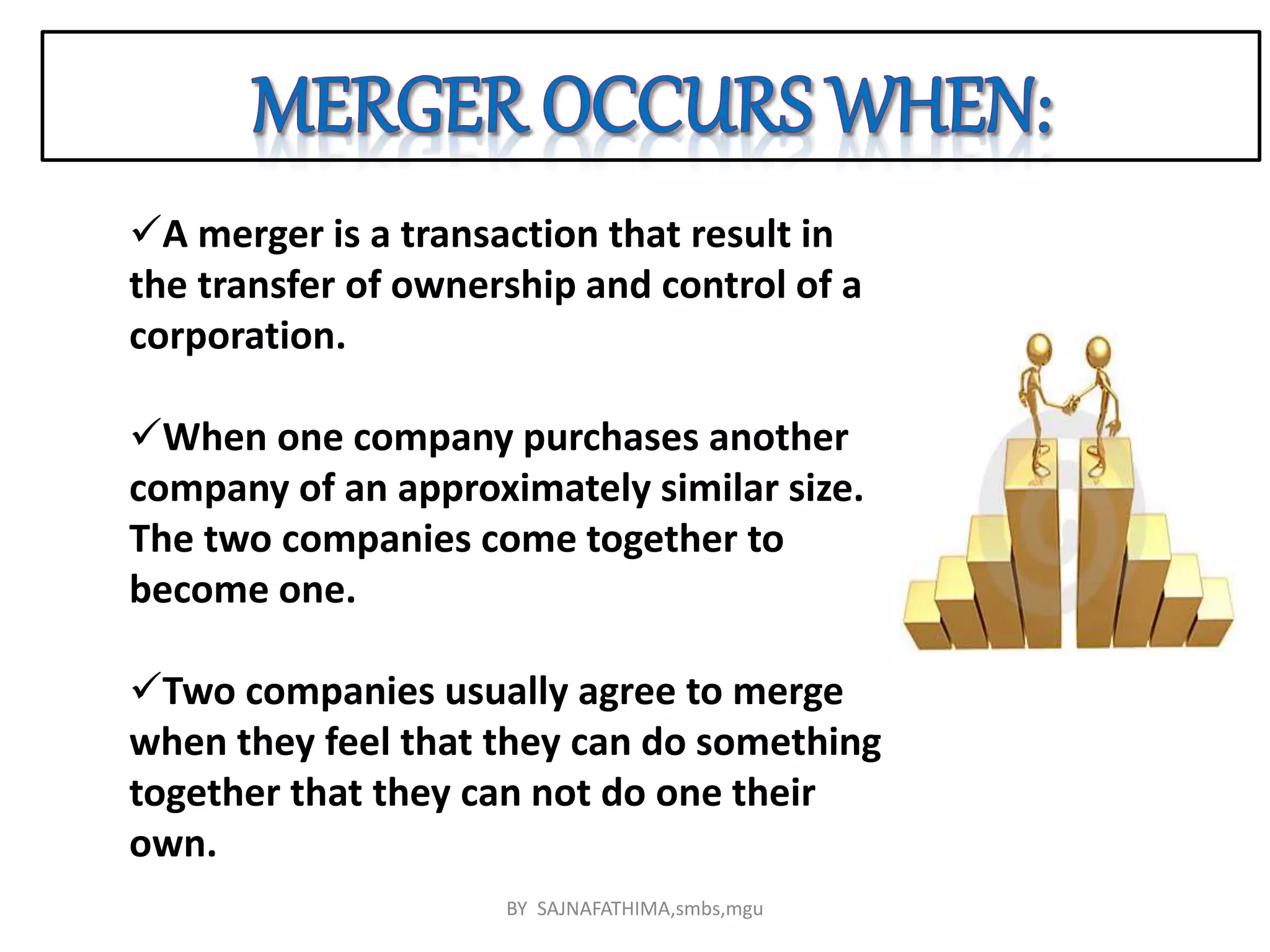 MERGER OCCURS WHEN:

✓A merger is a transaction that result in the transfer of ownership and control of a corporation.

✓When one company purchases another company of an approximately similar size. The two companies come together to become one.

✓Two companies usually agree to merge when they feel that they can do something together that they can not do one their own.

BY SAJNAFATHIMA,smbs,mgu